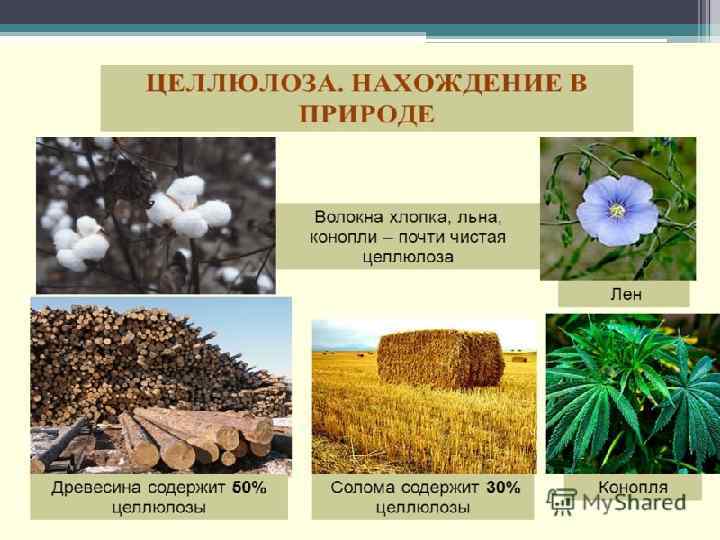 ЦЕЛЛЮЛОЗА. НАХОЖДЕНИЕ В ПРИРОДЕ

Волокна хлопка, льна, конопли – почти чистая целлюлоза

Лен

Древесина содержит 50% целлюлозы

Солома содержит 30% целлюлозы

Конопля

MyShared